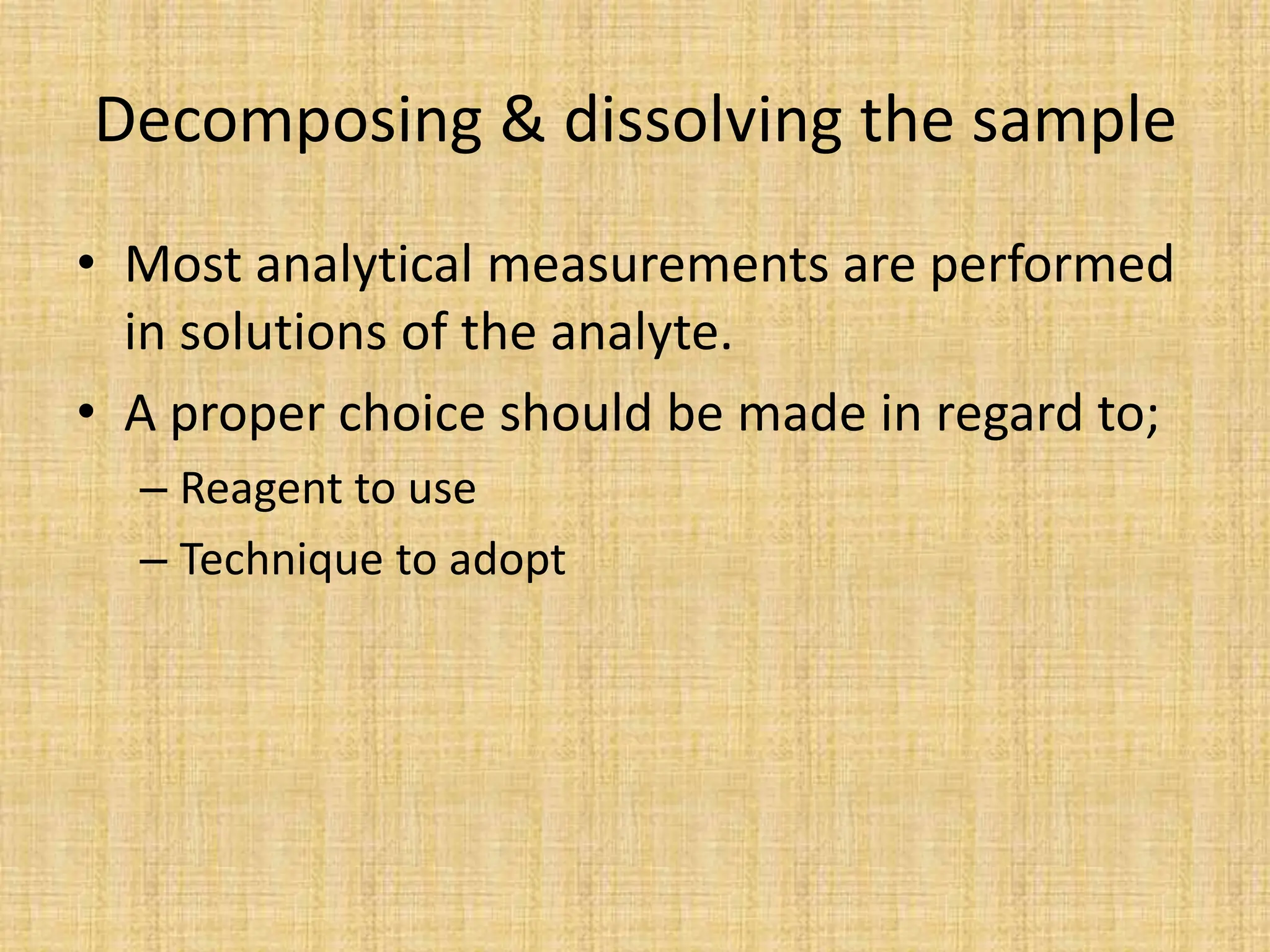 Decomposing & dissolving the sample

• Most analytical measurements are performed in solutions of the analyte.
• A proper choice should be made in regard to;
– Reagent to use
– Technique to adopt